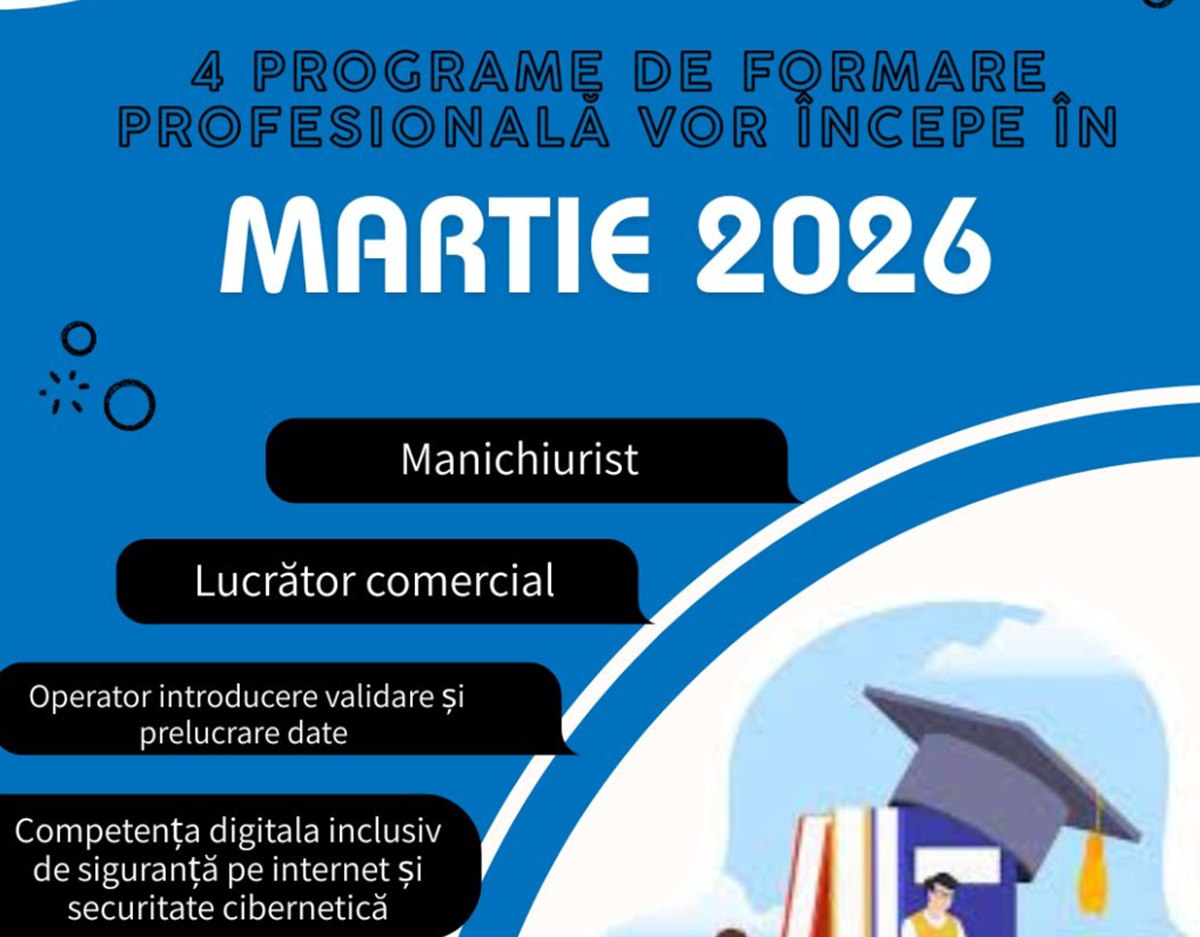 4 PROGRAME DE FORMARE PROFESIONALĂ VOR ÎNCEPE ÎN

MARTIE 2026

Manichiurist

Lucrător comercial

Operator introducere validare și prelucrare date

Competența digitala inclusiv de siguranță pe internet și securitate cibernetică